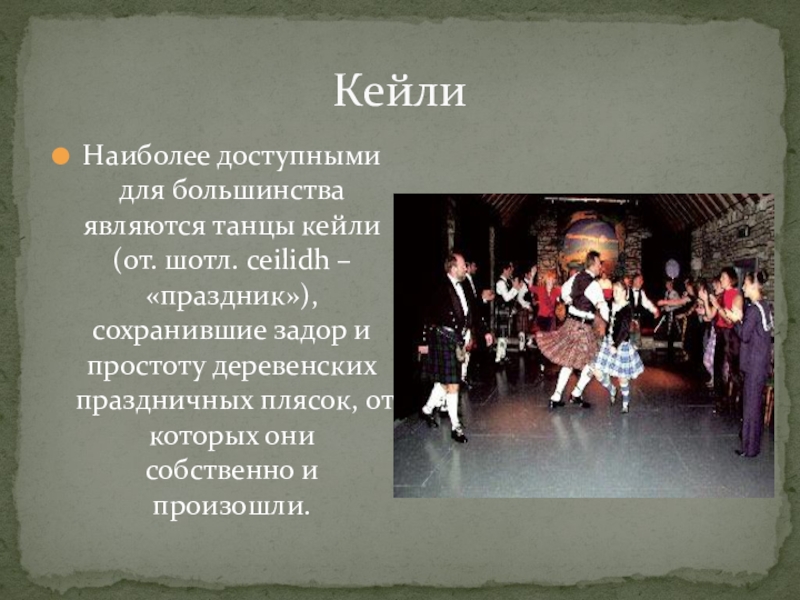 Кейли

Наиболее доступными для большинства являются танцы кейли (от. шотл. ceilidh – «праздник»), сохранившие задор и простоту деревенских праздничных плясок, от которых они собственно и произошли.